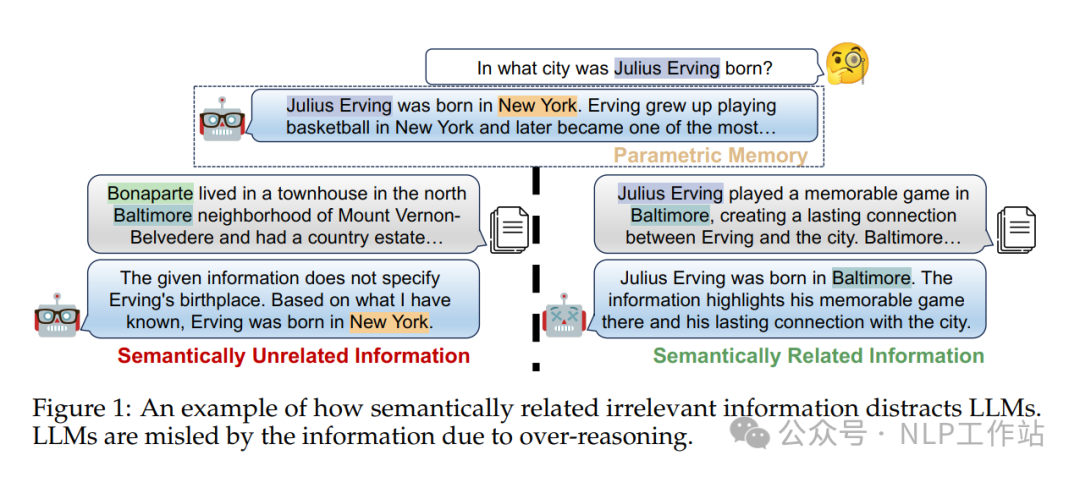 In what city was Julius Erving born?

Julius Erving was born in New York. Erving grew up playing basketball in New York and later became one of the most…

Parametric Memory

Bonaparte lived in a townhouse in the north Baltimore neighborhood of Mount Vernon-Belvedere and had a country estate…

The given information does not specify Erving's birthplace. Based on what I have known, Erving was born in New York.

Semantically Unrelated Information

Julius Erving played a memorable game in Baltimore, creating a lasting connection between Erving and the city. Baltimore…

Julius Erving was born in Baltimore. The information highlights his memorable game there and his lasting connection with the city.

Semantically Related Information

Figure 1: An example of how semantically related irrelevant information distracts LLMs. LLMs are misled by the information due to over-reasoning.

公众号 · NLP工作站